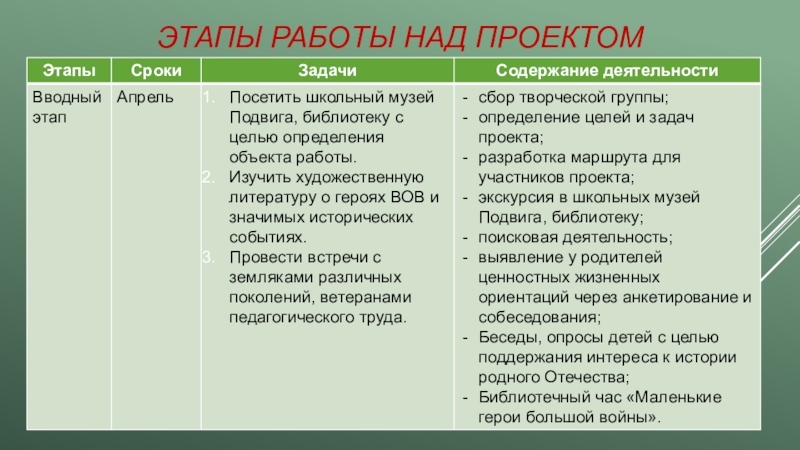 ЭТАПЫ РАБОТЫ НАД ПРОЕКТОМ

| Этапы | Сроки | Задачи | Содержание деятельности |
|---|---|---|---|
| Вводный этап | Апрель | 1. Посетить школьный музей Подвига, библиотеку с целью определения объекта работы. 2. Изучить художественную литературу о героях ВОВ и значимых исторических событиях. 3. Провести встречи с земляками различных поколений, ветеранами педагогического труда. | - сбор творческой группы; - определение целей и задач проекта; - разработка маршрута для участников проекта; - экскурсия в школьных музей Подвига, библиотеку; - поисковая деятельность; - выявление у родителей ценностных жизненных ориентаций через анкетирование и собеседования; - Беседы, опросы детей с целью поддержания интереса к истории родного Отечества; - Библиотечный час «Маленькие герои большой войны». |